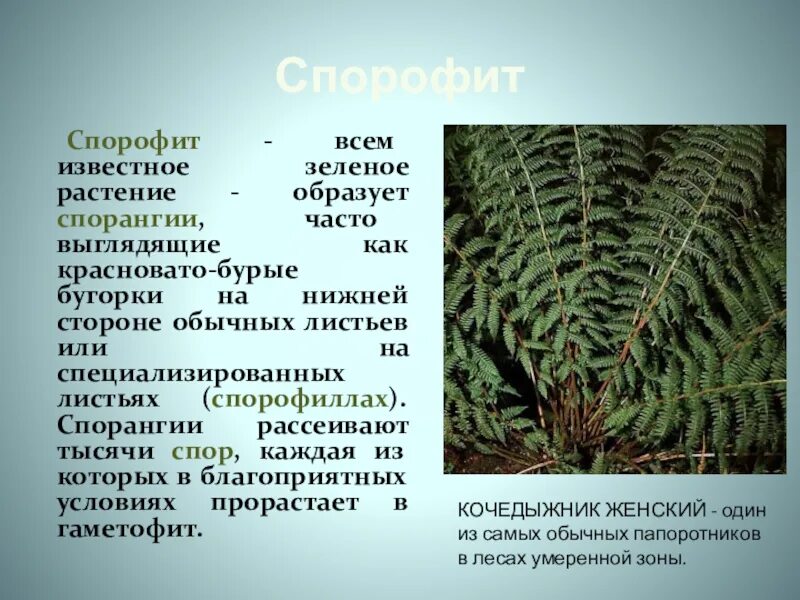 Спорофит

Спорофит - всем известное зеленое растение - образует спорангии, часто выглядящие как красновато-бурые бугорки на нижней стороне обычных листьев или на специализированных листьях (спорофиллах). Спорангии рассеивают тысячи спор, каждая из которых в благоприятных условиях прорастает в гаметофит.

КОЧЕДЫЖНИК ЖЕНСКИЙ - один из самых обычных папоротников в лесах умеренной зоны.